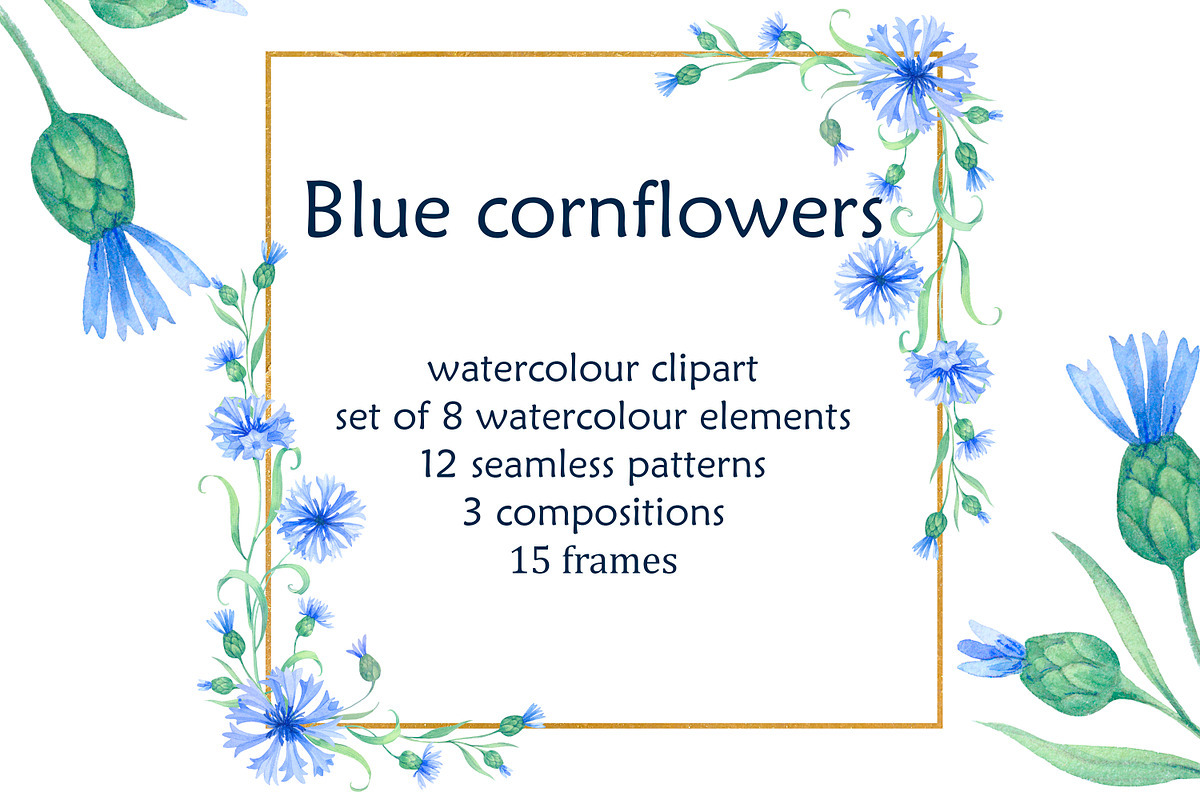 Blue cornflowers

watercolour clipart
set of 8 watercolour elements
12 seamless patterns
3 compositions
15 frames